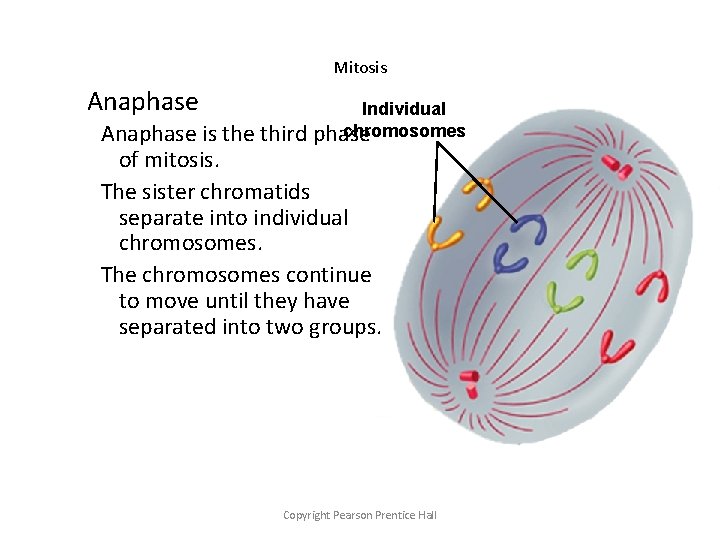 Mitosis

Anaphase

Anaphase is the third phase of mitosis.

The sister chromatids separate into individual chromosomes.

The chromosomes continue to move until they have separated into two groups.

Individual chromosomes

Copyright Pearson Prentice Hall